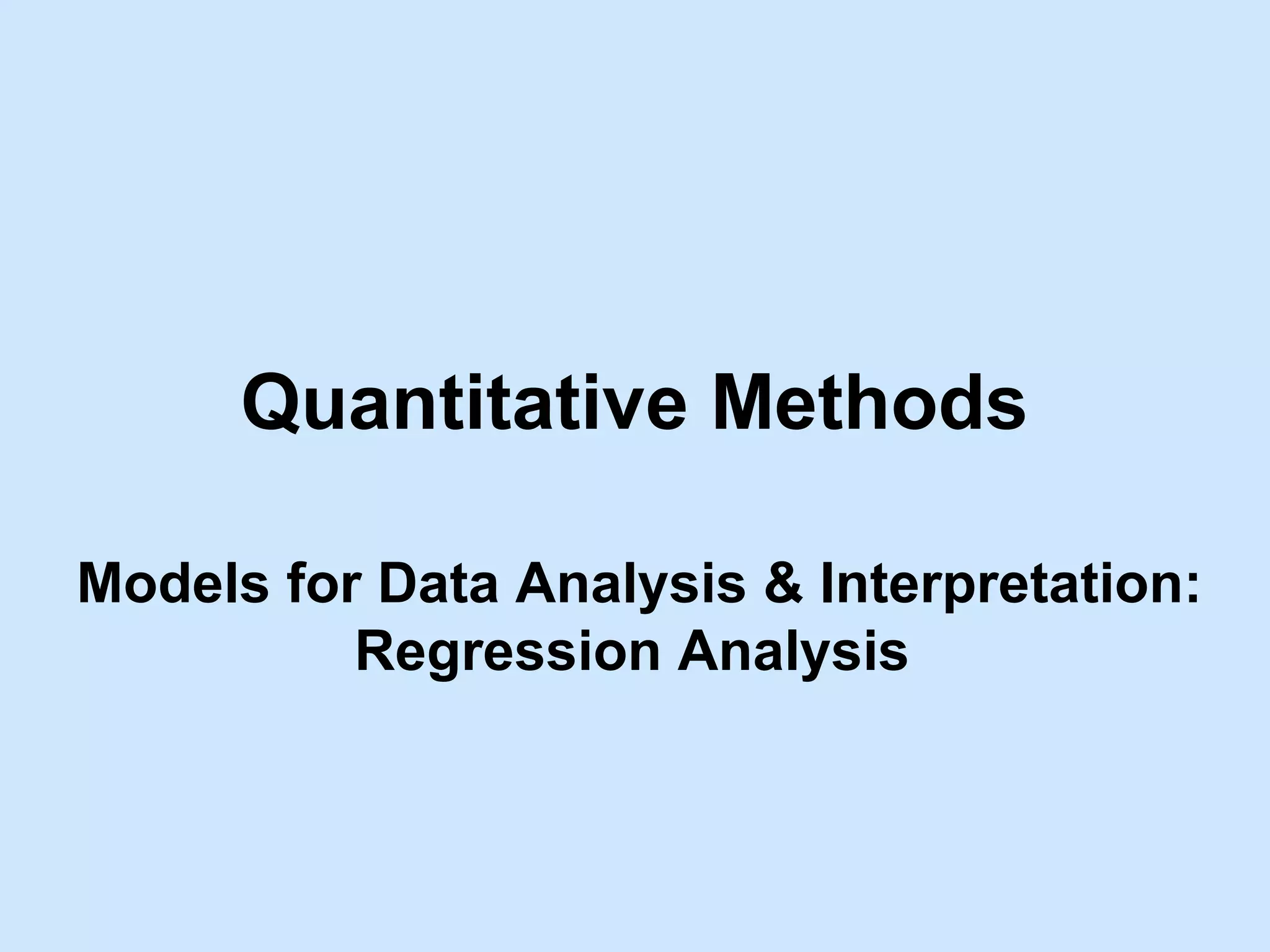 Quantitative Methods

Models for Data Analysis & Interpretation:
Regression Analysis